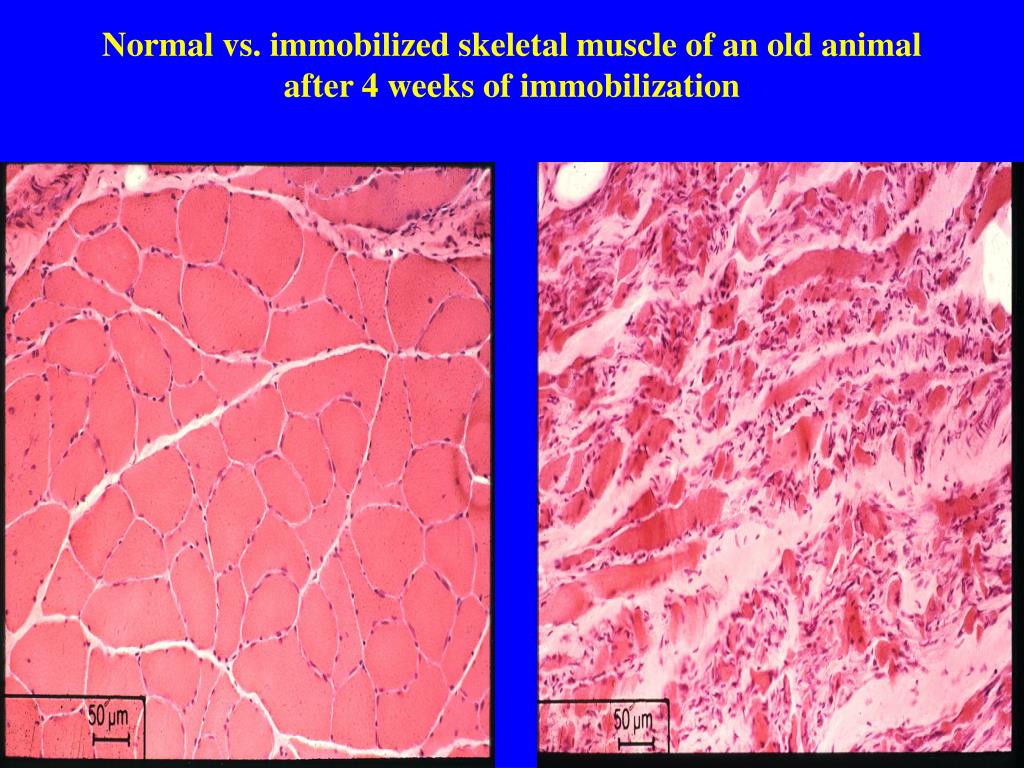 Normal vs. immobilized skeletal muscle of an old animal after 4 weeks of immobilization

50 μm

50 μm